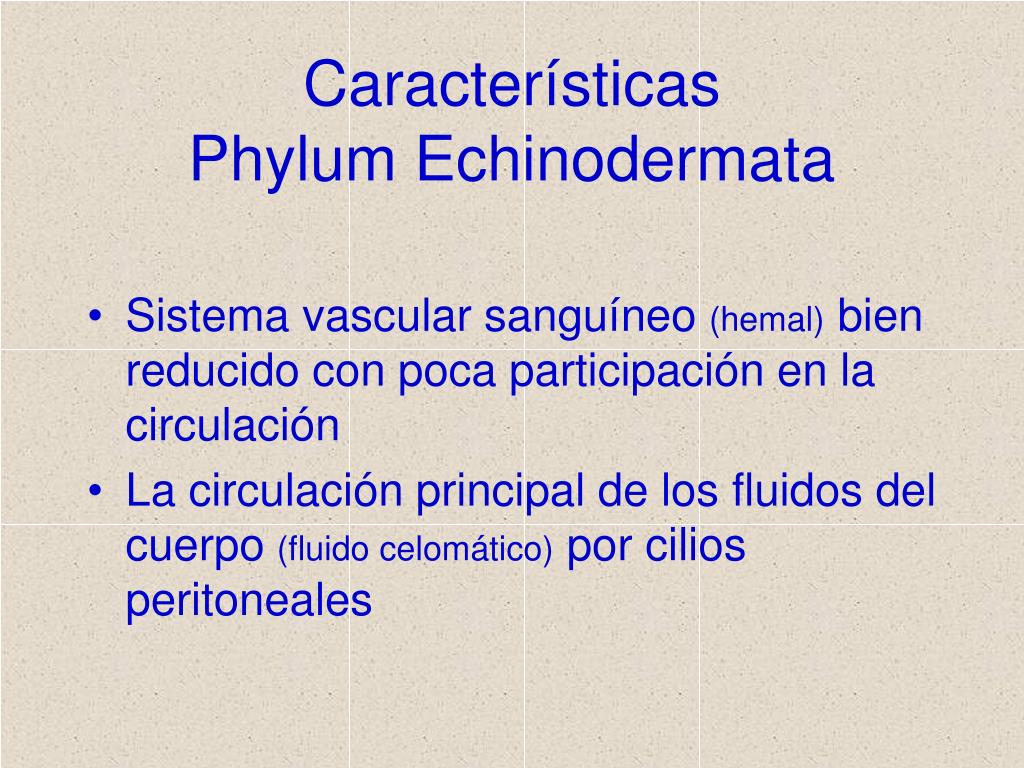 Características
Phylum Echinodermata

• Sistema vascular sanguíneo (hemal) bien reducido con poca participación en la circulación
• La circulación principal de los fluidos del cuerpo (fluido celomático) por cilios peritoneales